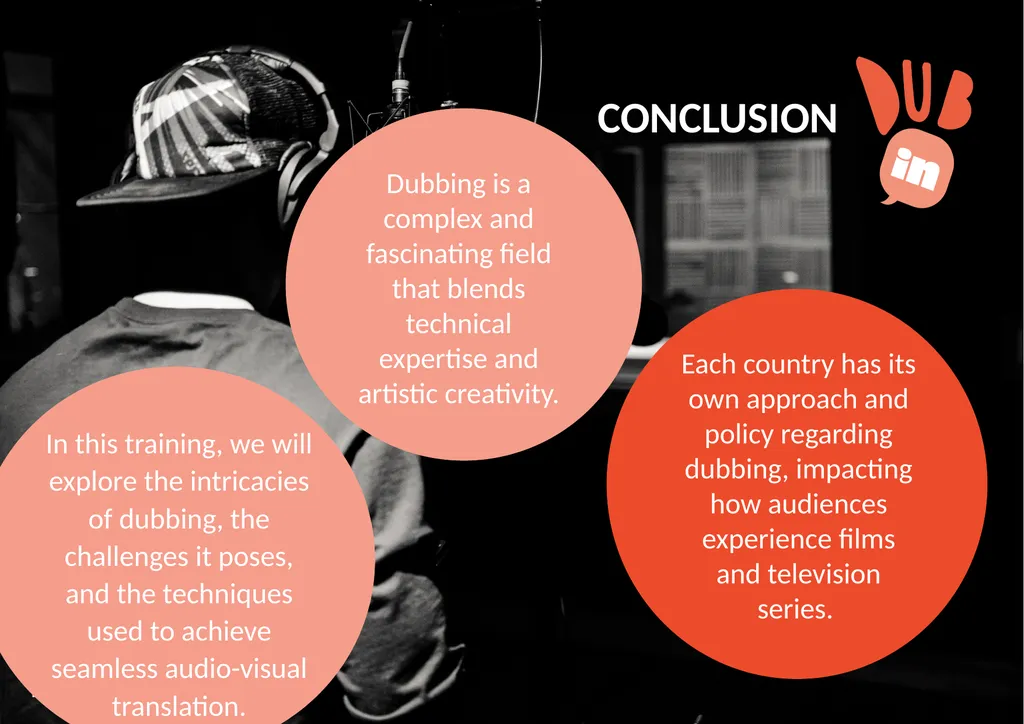 CONCLUSION

DUB
in

Dubbing is a complex and fascinating field that blends technical expertise and artistic creativity.

Each country has its own approach and policy regarding dubbing, impacting how audiences experience films and television series.

In this training, we will explore the intricacies of dubbing, the challenges it poses, and the techniques used to achieve seamless audio-visual translation.